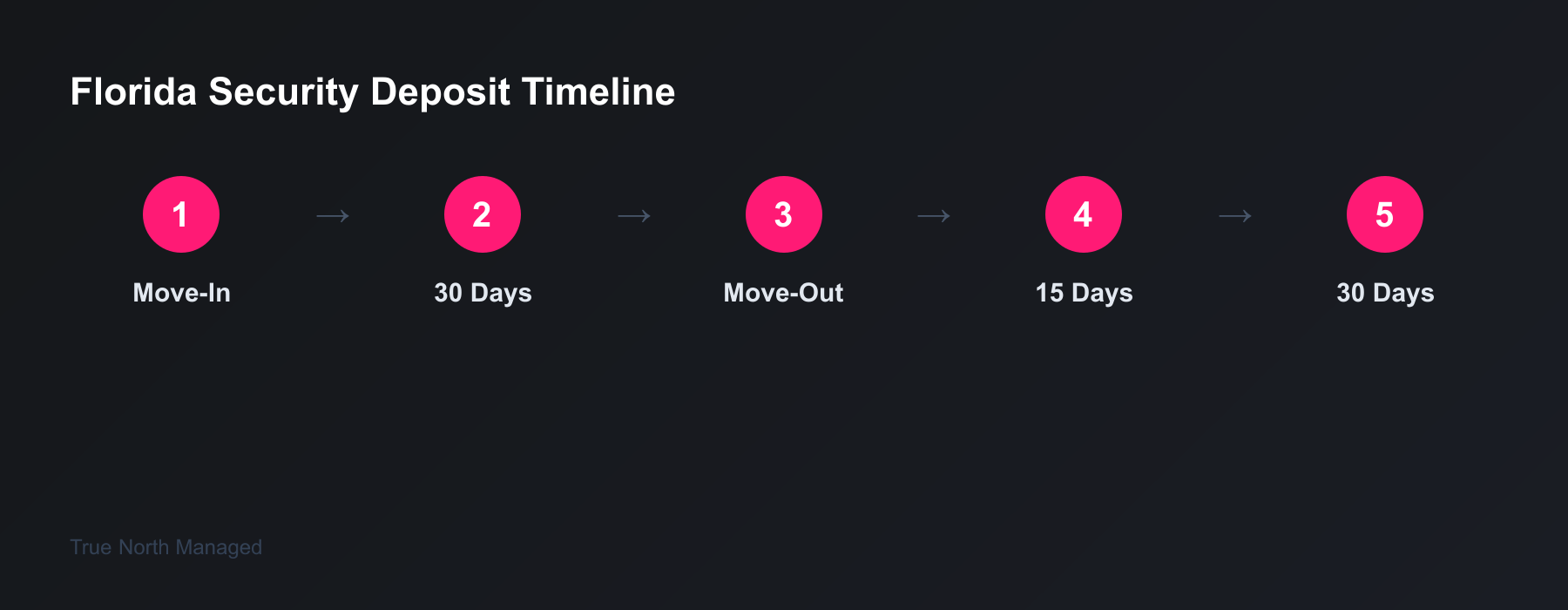 Florida Security Deposit Timeline

1
Move-In

→

2
30 Days

→

3
Move-Out

→

4
15 Days

→

5
30 Days

True North Managed